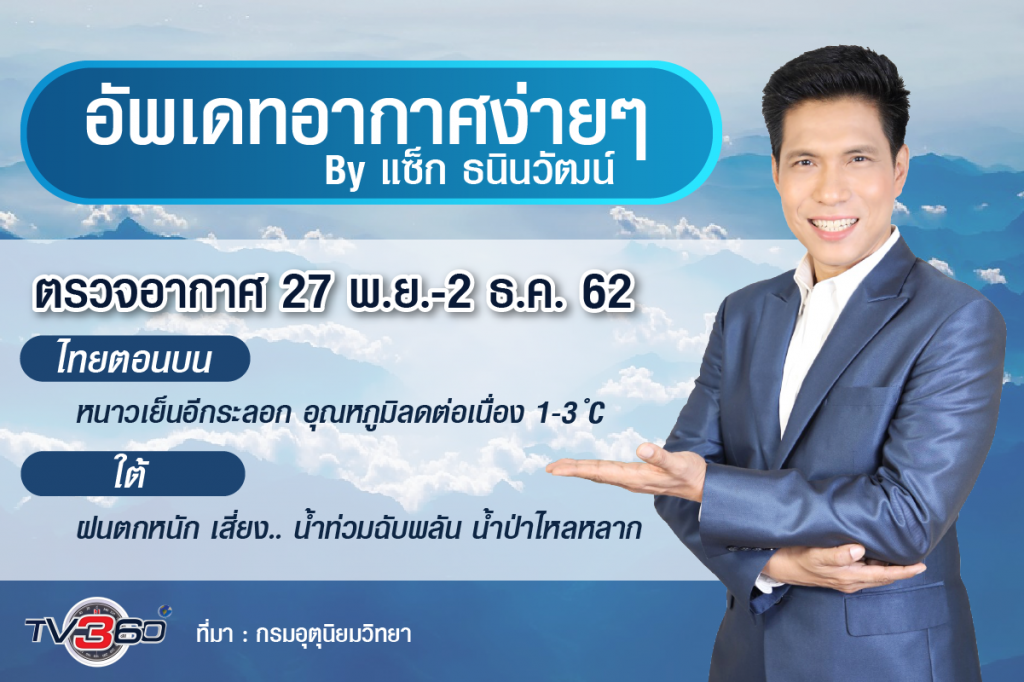 อัพเดทอากาศง่ายๆ
By แซ็ก ธนินวัฒน์

ตรวจอากาศ 27 พ.ย.-2 ธ.ค. 62

ไทยตอนบน

หนาวเย็นอีกระลอก อุณหภูมิลดต่อเนื่อง 1-3 °C

ใต้

ฝนตกหนัก เสี่ยง.. น้ำท่วมฉับพลัน น้ำป่าไหลหลาก

TV360

ที่มา : กรมอุตุนิยมวิทยา